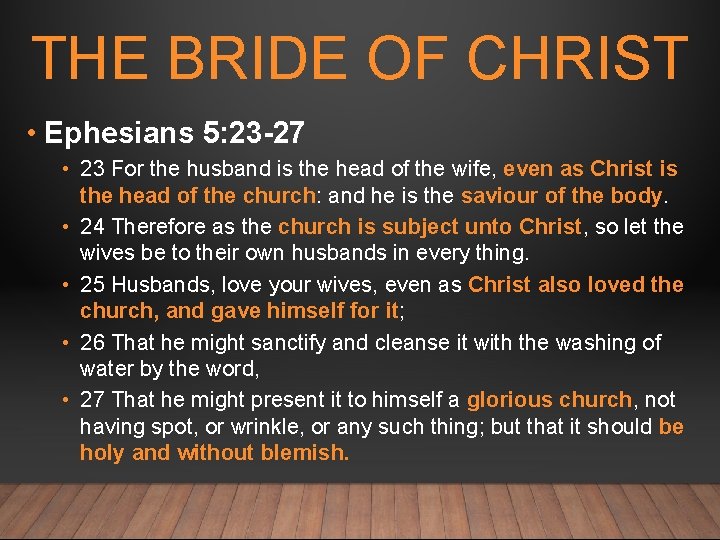 THE BRIDE OF CHRIST

• Ephesians 5:23-27

• 23 For the husband is the head of the wife, even as Christ is the head of the church: and he is the saviour of the body.

• 24 Therefore as the church is subject unto Christ, so let the wives be to their own husbands in every thing.

• 25 Husbands, love your wives, even as Christ also loved the church, and gave himself for it;

• 26 That he might sanctify and cleanse it with the washing of water by the word,

• 27 That he might present it to himself a glorious church, not having spot, or wrinkle, or any such thing; but that it should be holy and without blemish.